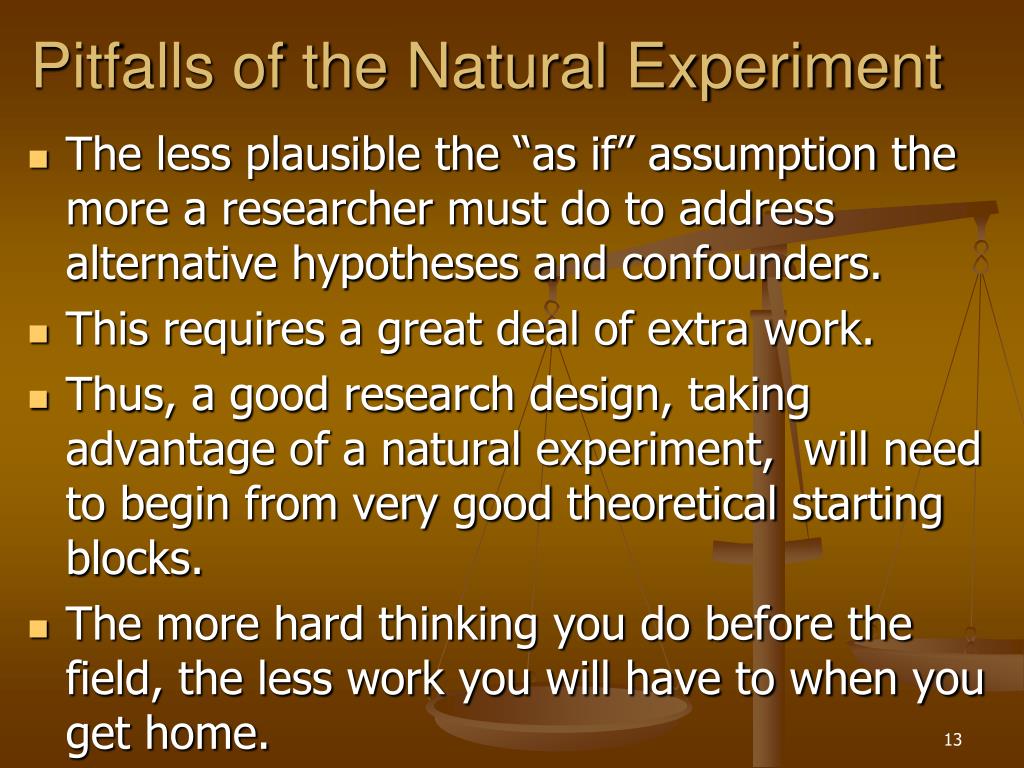 Pitfalls of the Natural Experiment

- The less plausible the “as if” assumption the more a researcher must do to address alternative hypotheses and confounders.
- This requires a great deal of extra work.
- Thus, a good research design, taking advantage of a natural experiment,  will need to begin from very good theoretical starting blocks.
- The more hard thinking you do before the field, the less work you will have to when you get home.

13